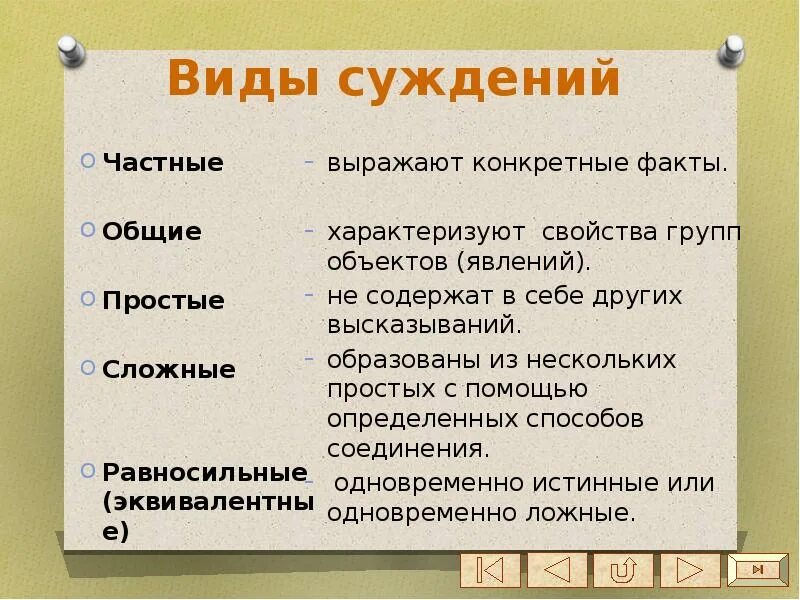 Виды суждений

Частные - выражают конкретные факты.

Общие - характеризуют свойства групп объектов (явлений).

Простые - не содержат в себе других высказываний.

Сложные - образованы из нескольких простых с помощью определенных способов соединения.

Равносильные (эквивалентные) - одновременно истинные или одновременно ложные.